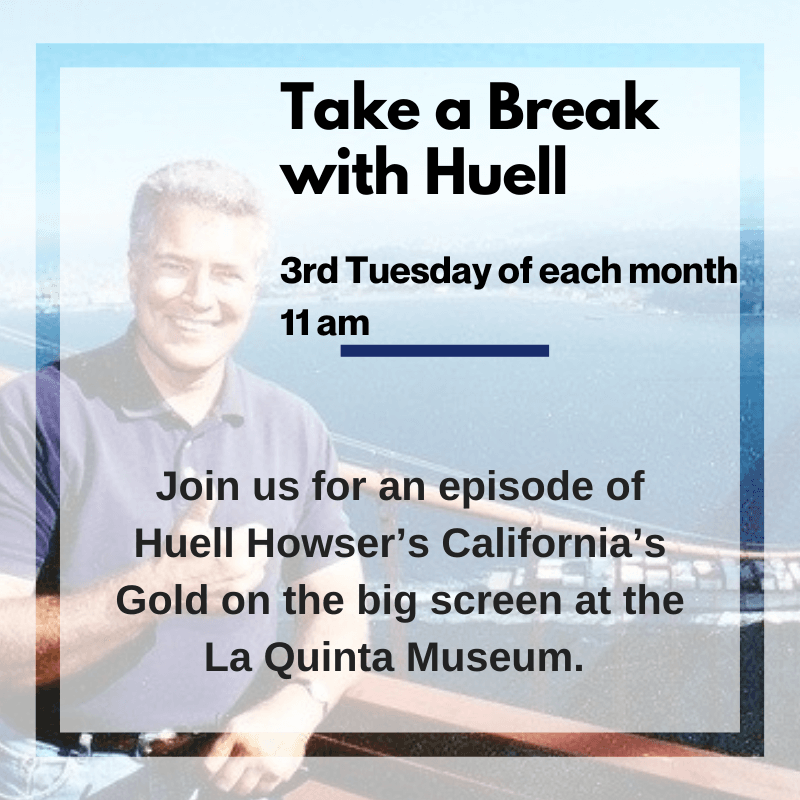 Take a Break with Huell

3rd Tuesday of each month
11 am

Join us for an episode of Huell Howser's California's Gold on the big screen at the La Quinta Museum.